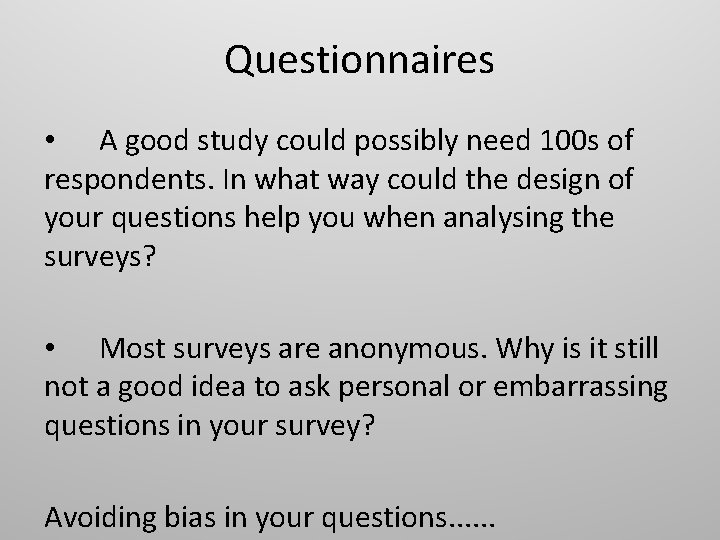 Questionnaires

• A good study could possibly need 100s of respondents. In what way could the design of your questions help you when analysing the surveys?

• Most surveys are anonymous. Why is it still not a good idea to ask personal or embarrassing questions in your survey?

Avoiding bias in your questions......